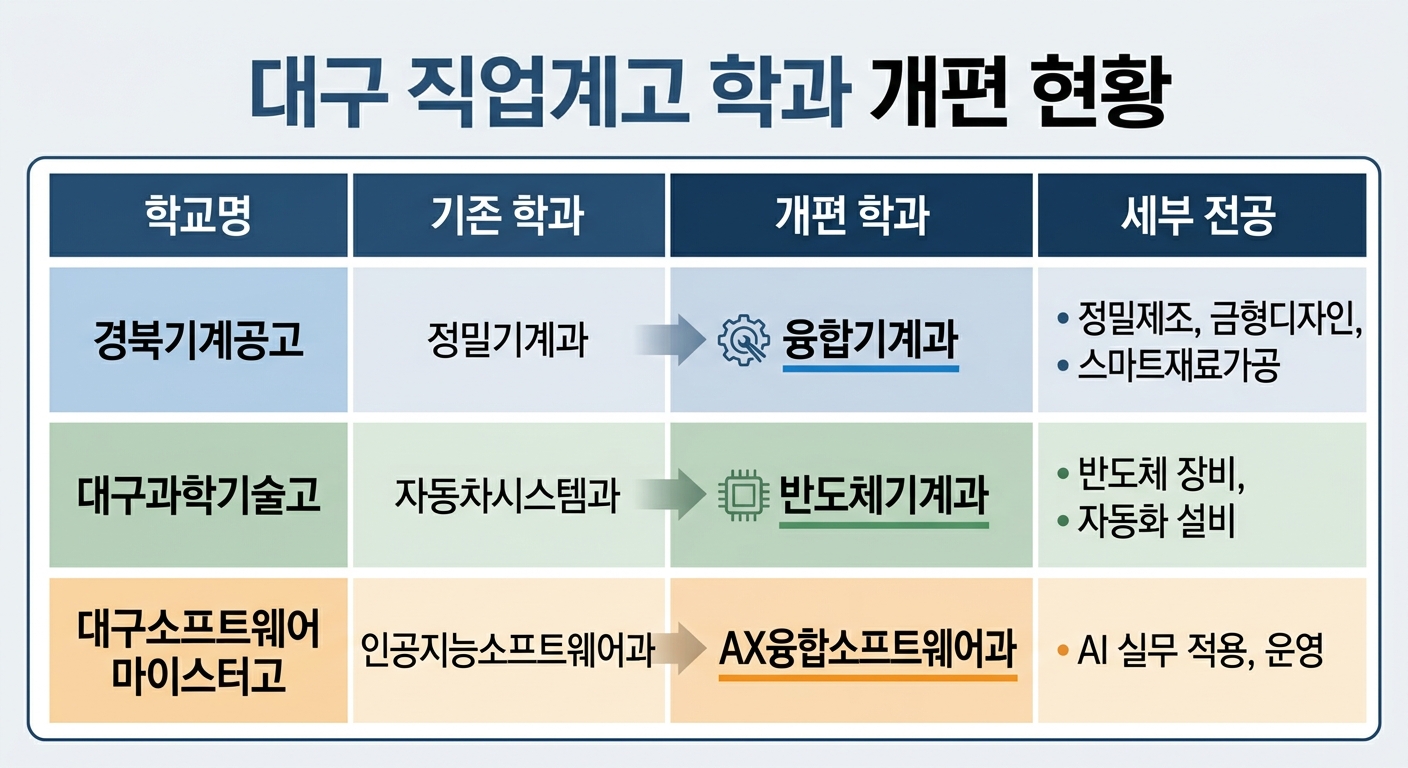 대구 직업계고 학과 개편 현황

| 학교명 | 기존 학과 | 개편 학과 | 세부 전공 |
|---|---|---|---|
| 경북기계공고 | 정밀기계과 | 융합기계과 | • 정밀제조, 금형디자인, • 스마트재료가공 |
| 대구과학기술고 | 자동차시스템과 | 반도체기계과 | • 반도체 장비, • 자동화 설비 |
| 대구소프트웨어 마이스터고 | 인공지능소프트웨어과 | AX융합소프트웨어과 | • AI 실무 적용, 운영 |